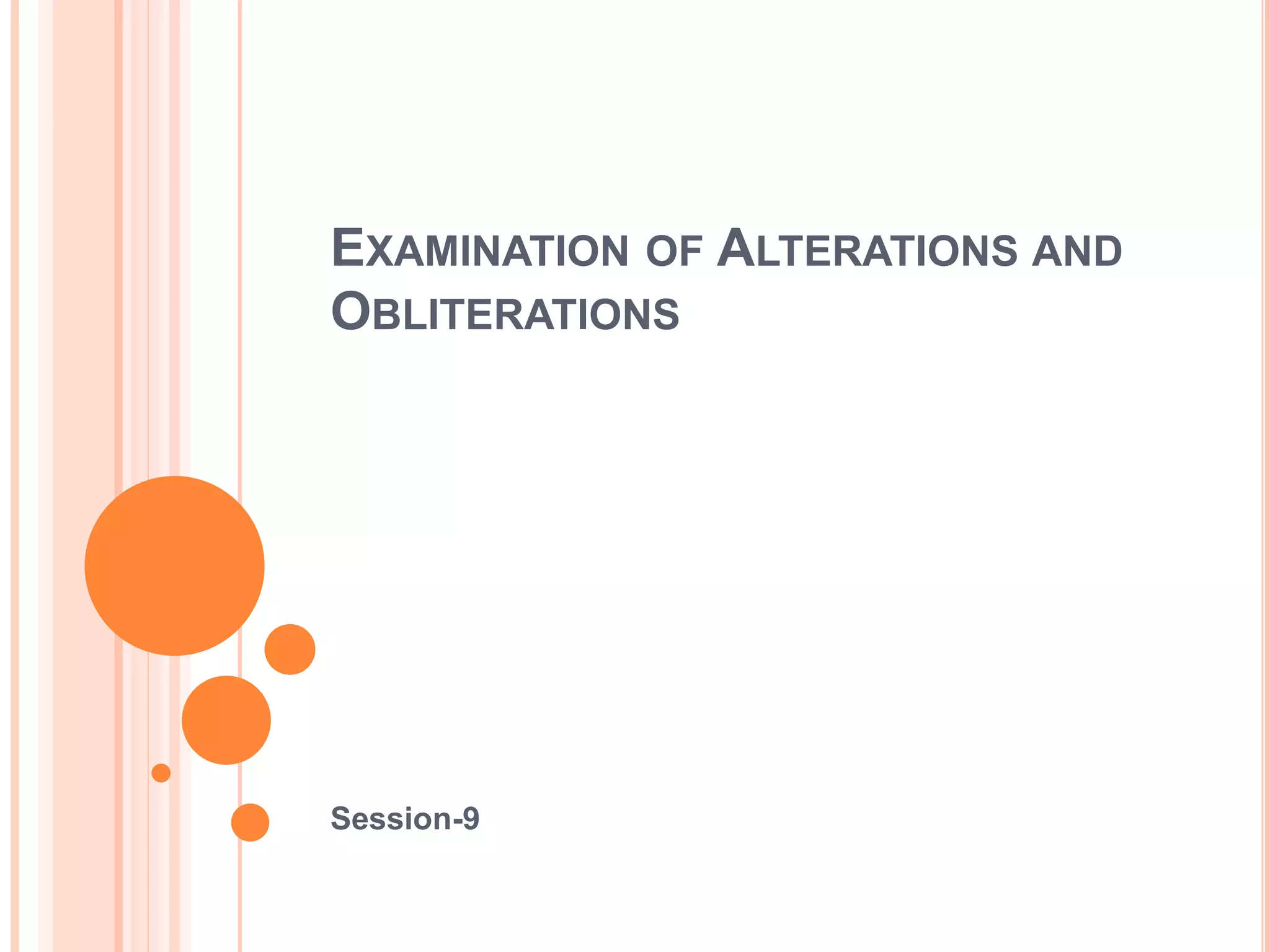 EXAMINATION OF ALTERATIONS AND OBLITERATIONS

Session-9